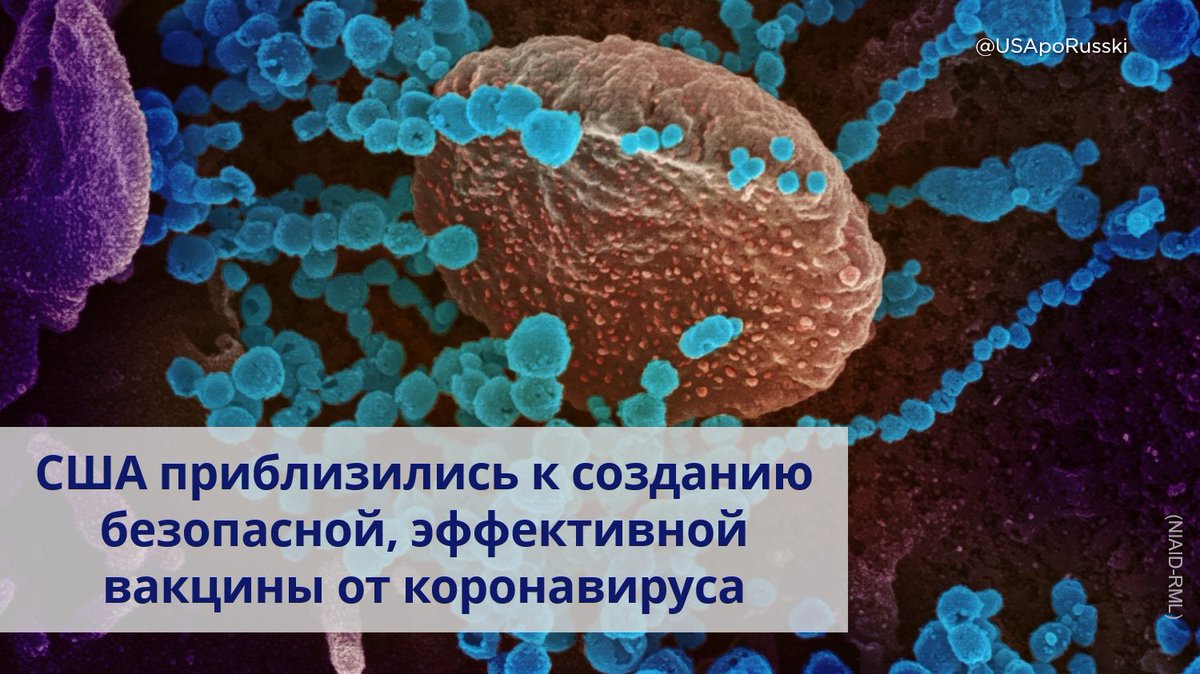 @USApoRusski

США приблизились к созданию безопасной, эффективной вакцины от коронавируса

(NIAID-RML)